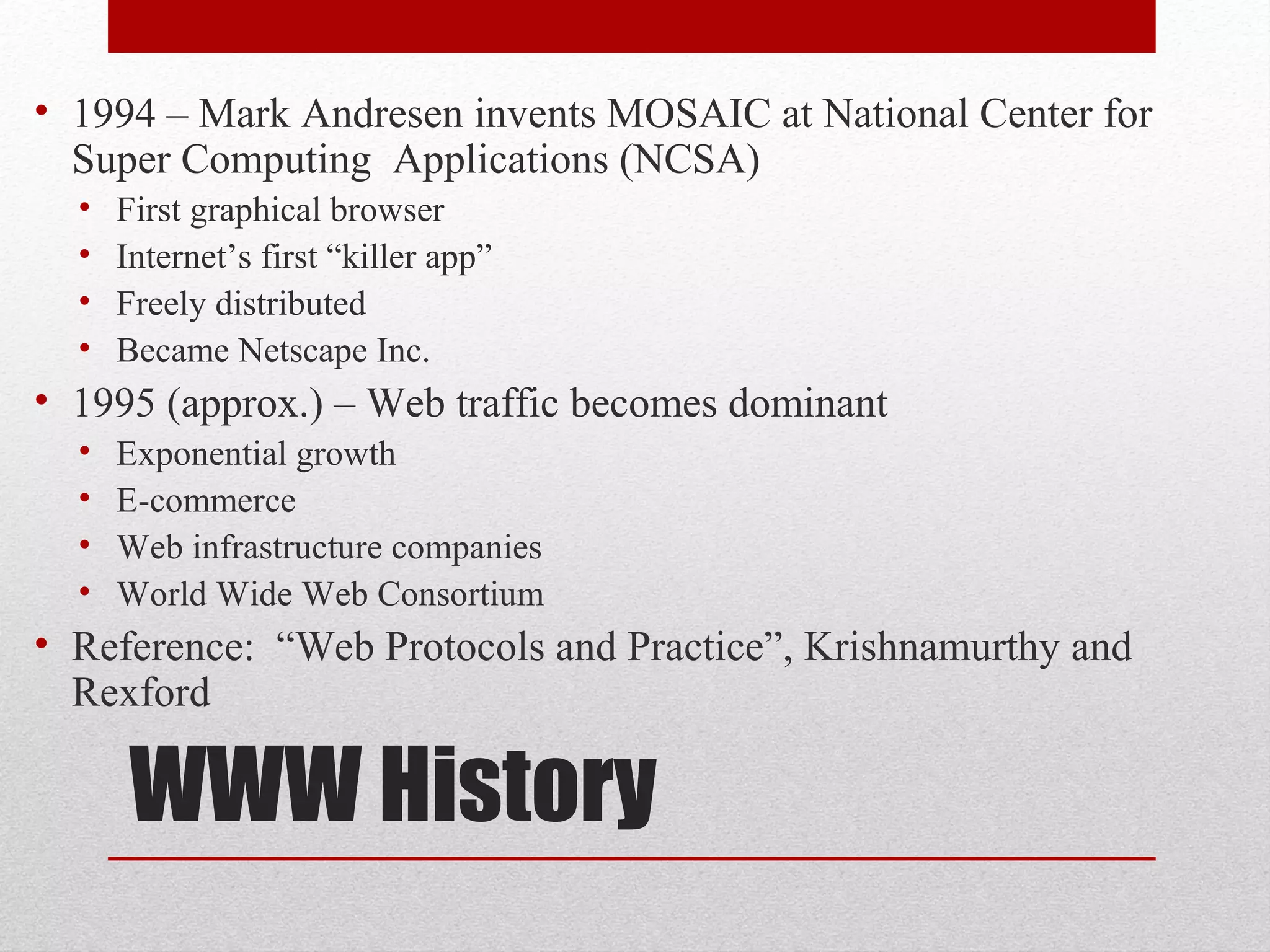 • 1994 – Mark Andresen invents MOSAIC at National Center for Super Computing  Applications (NCSA)
  • First graphical browser
  • Internet’s first “killer app”
  • Freely distributed
  • Became Netscape Inc.
• 1995 (approx.) – Web traffic becomes dominant
  • Exponential growth
  • E-commerce
  • Web infrastructure companies
  • World Wide Web Consortium
• Reference:  “Web Protocols and Practice”, Krishnamurthy and Rexford

WWW History